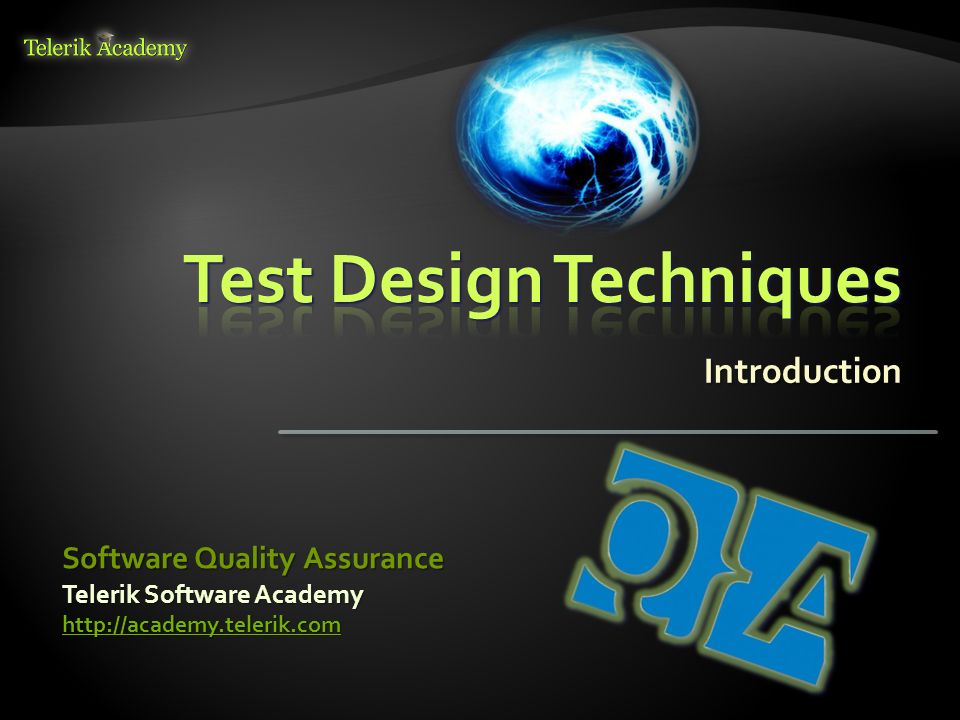 Telerik Academy

Test Design Techniques

Introduction

Software Quality Assurance
Telerik Software Academy
http://academy.telerik.com

QA